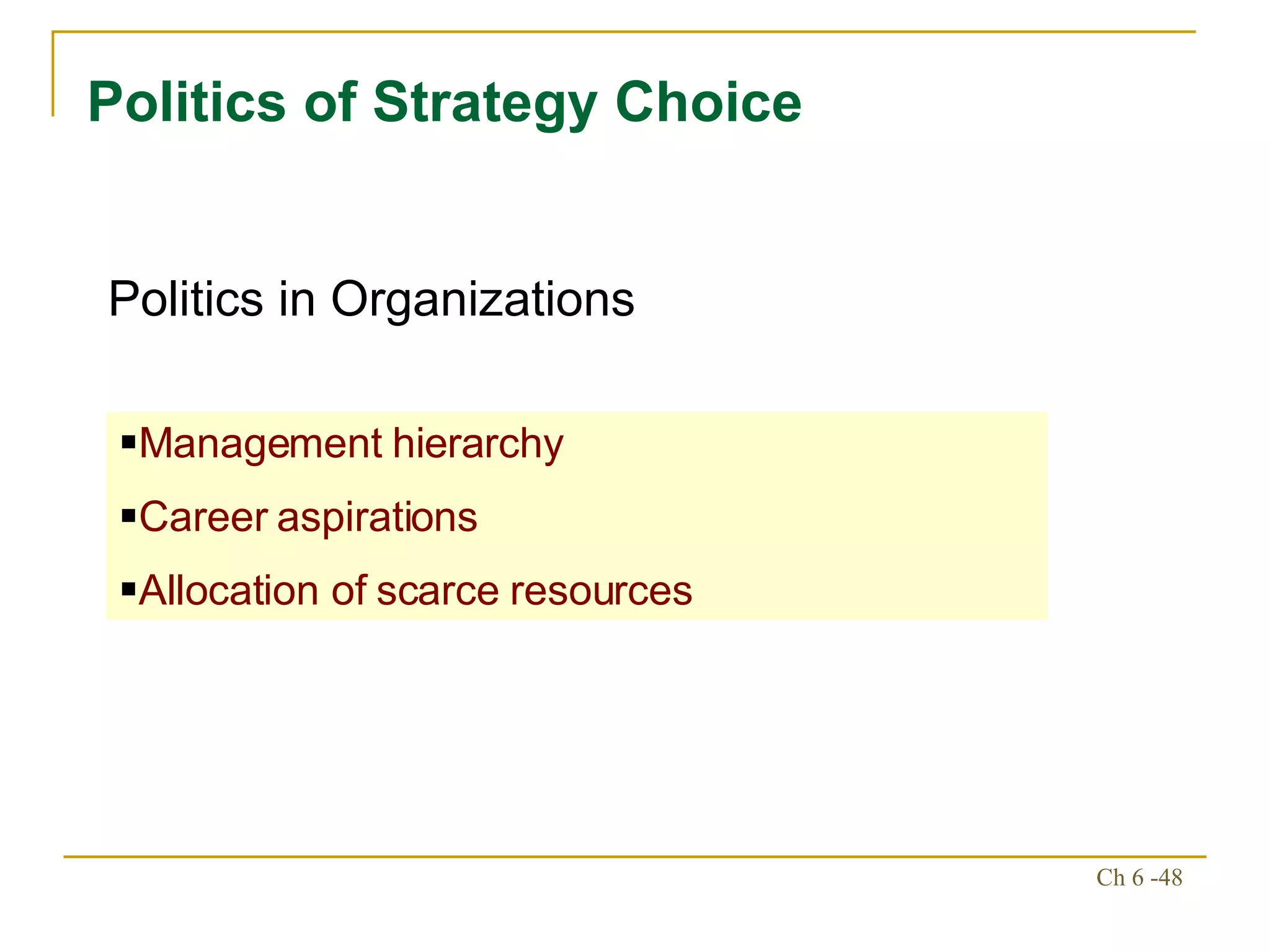 Politics of Strategy Choice

Politics in Organizations

▪Management hierarchy
▪Career aspirations
▪Allocation of scarce resources

Ch 6 -48